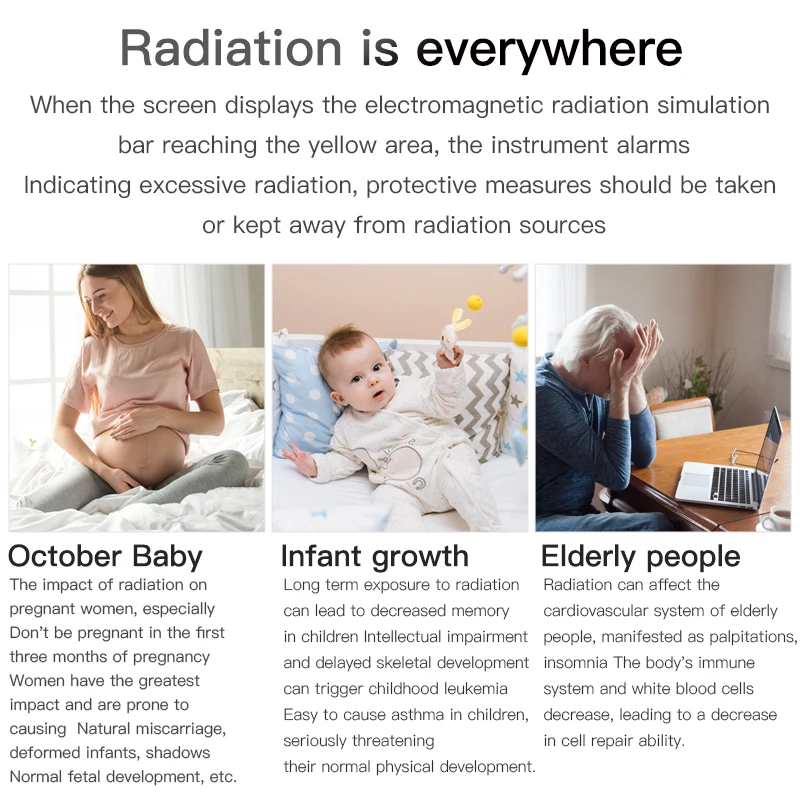 Radiation is everywhere

When the screen displays the electromagnetic radiation simulation bar reaching the yellow area, the instrument alarms Indicating excessive radiation, protective measures should be taken or kept away from radiation sources

October Baby

The impact of radiation on pregnant women, especially Don't be pregnant in the first three months of pregnancy Women have the greatest impact and are prone to causing Natural miscarriage, deformed infants, shadows Normal fetal development, etc.

Infant growth

Long term exposure to radiation can lead to decreased memory in children Intellectual impairment and delayed skeletal development can trigger childhood leukemia Easy to cause asthma in children, seriously threatening their normal physical development.

Elderly people

Radiation can affect the cardiovascular system of elderly people, manifested as palpitations, insomnia The body's immune system and white blood cells decrease, leading to a decrease in cell repair ability.